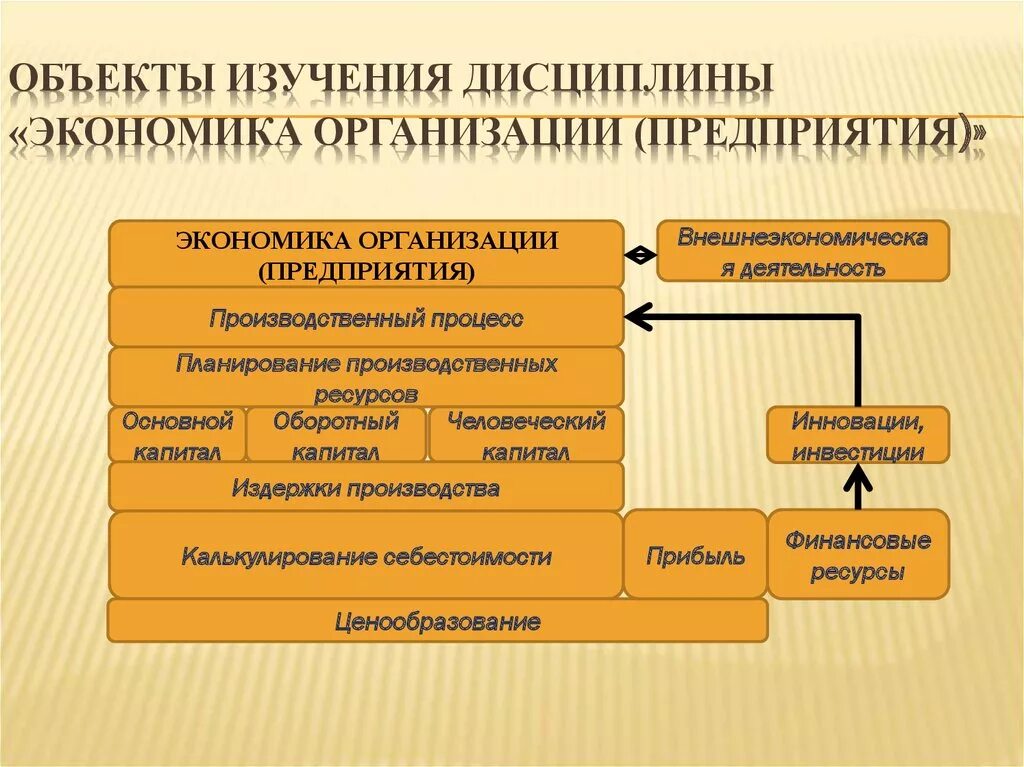 ОБЪЕКТЫ ИЗУЧЕНИЯ ДИСЦИПЛИНЫ «ЭКОНОМИКА ОРГАНИЗАЦИИ (ПРЕДПРИЯТИЯ)»

ЭКОНОМИКА ОРГАНИЗАЦИИ (ПРЕДПРИЯТИЯ)

Внешнеэкономическая деятельность

Производственный процесс

Планирование производственных ресурсов

Основной капитал

Оборотный капитал

Человеческий капитал

Инновации, инвестиции

Издержки производства

Калькулирование себестоимости

Прибыль

Финансовые ресурсы

Ценообразование